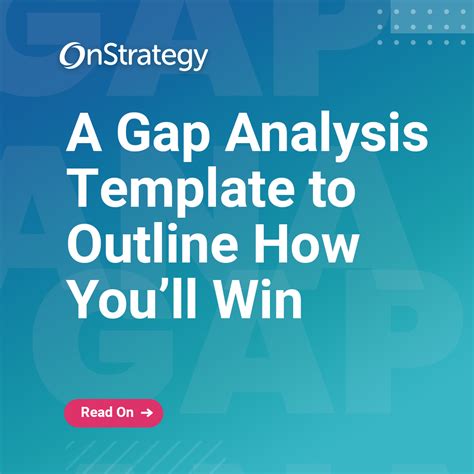 OnStrategy

A Gap Analysis Template to Outline How You'll Win

Read On →